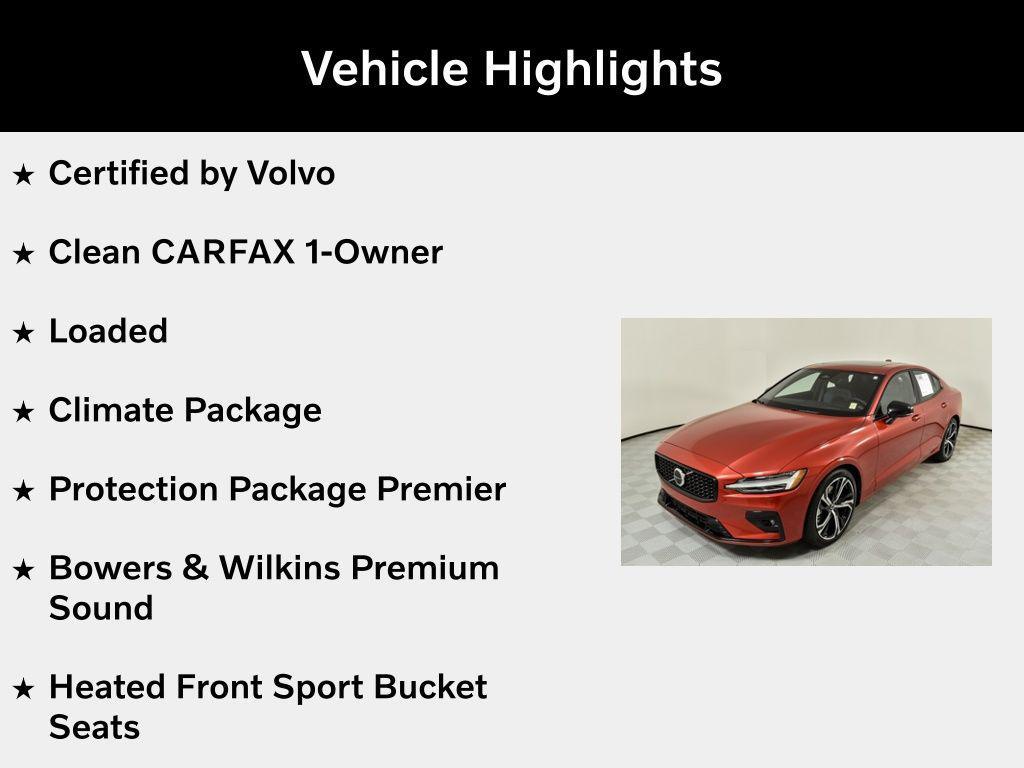 Vehicle Highlights

★ Certified by Volvo

★ Clean CARFAX 1-Owner

★ Loaded

★ Climate Package

★ Protection Package Premier

★ Bowers & Wilkins Premium Sound

★ Heated Front Sport Bucket Seats